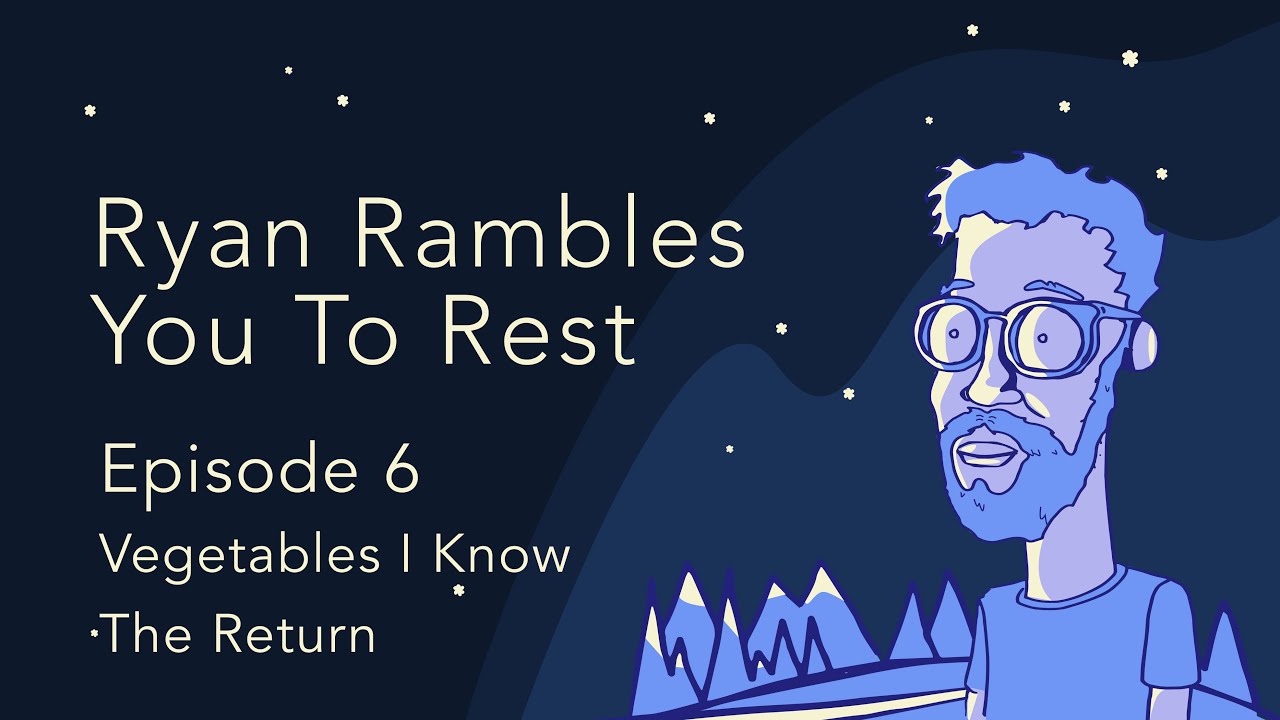 Ryan Rambles
You To Rest

Episode 6

Vegetables I Know

The Return